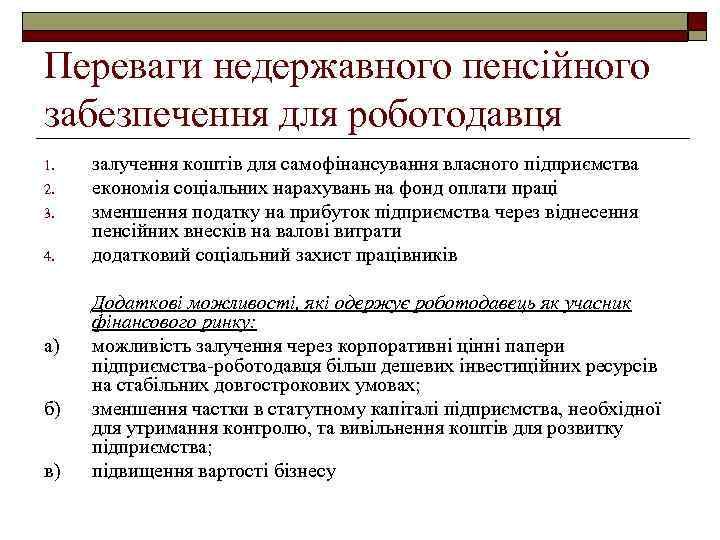 Переваги недержавного пенсійного забезпечення для роботодавця

1. залучення коштів для самофінансування власного підприємства
2. економія соціальних нарахувань на фонд оплати праці
3. зменшення податку на прибуток підприємства через віднесення пенсійних внесків на валові витрати
4. додатковий соціальний захист працівників

Додаткові можливості, які одержує роботодавець як учасник фінансового ринку:

а) можливість залучення через корпоративні цінні папери підприємства-роботодавця більш дешевих інвестиційних ресурсів на стабільних довгострокових умовах;
б) зменшення частки в статутному капіталі підприємства, необхідної для утримання контролю, та вивільнення коштів для розвитку підприємства;
в) підвищення вартості бізнесу